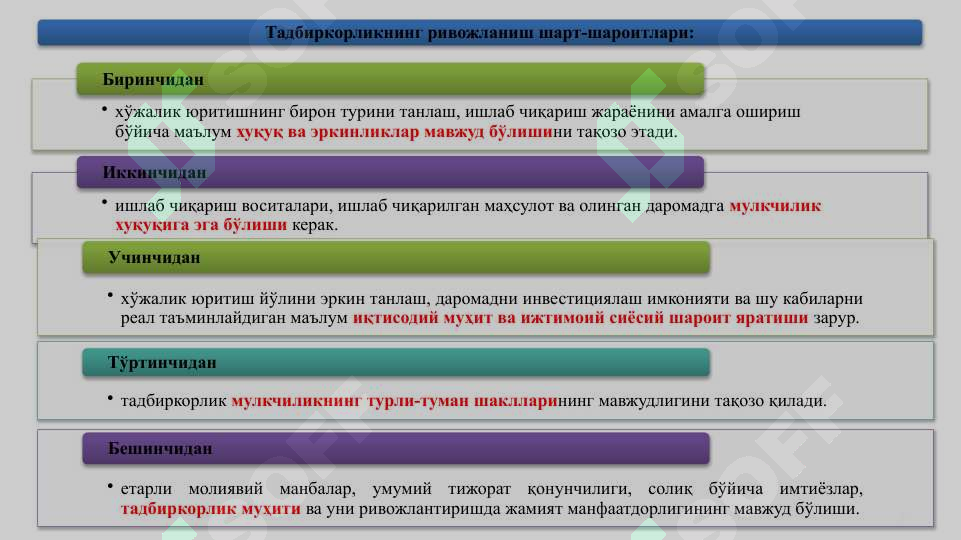 Тадбиркорликнинг ривожланиш шарт-шароитлари:

Биринчидан

• хўжалик юритишнинг бирон турини танлаш, ишлаб чиқариш жараёнини амалга ошириш бўйича маълум ҳуқуқ ва эркинликлар мавжуд бўлишини тақозо этади.

Иккинчидан

• ишлаб чиқариш воситалари, ишлаб чиқарилган маҳсулот ва олинган даромадга мулкчилик ҳуқуқига эга бўлиши керак.

Учинчидан

• хўжалик юритиш йўлини эркин танлаш, даромадни инвестициялаш имконияти ва шу кабиларни реал таъминлайдиган маълум иқтисодий муҳит ва ижтимоий сиёсий шароит яратиши зарур.

Тўртинчидан

• тадбиркорлик мулкчиликнинг турли-туман шаклларининг мавжудлигини тақозо қилади.

Бешинчидан

• етарли молиявий манбалар, умумий тижорат қонунчилиги, солиқ бўйича имтиёзлар, тадбиркорлик муҳити ва уни ривожлантиришда жамият манфаатдорлигининг мавжуд бўлиши.